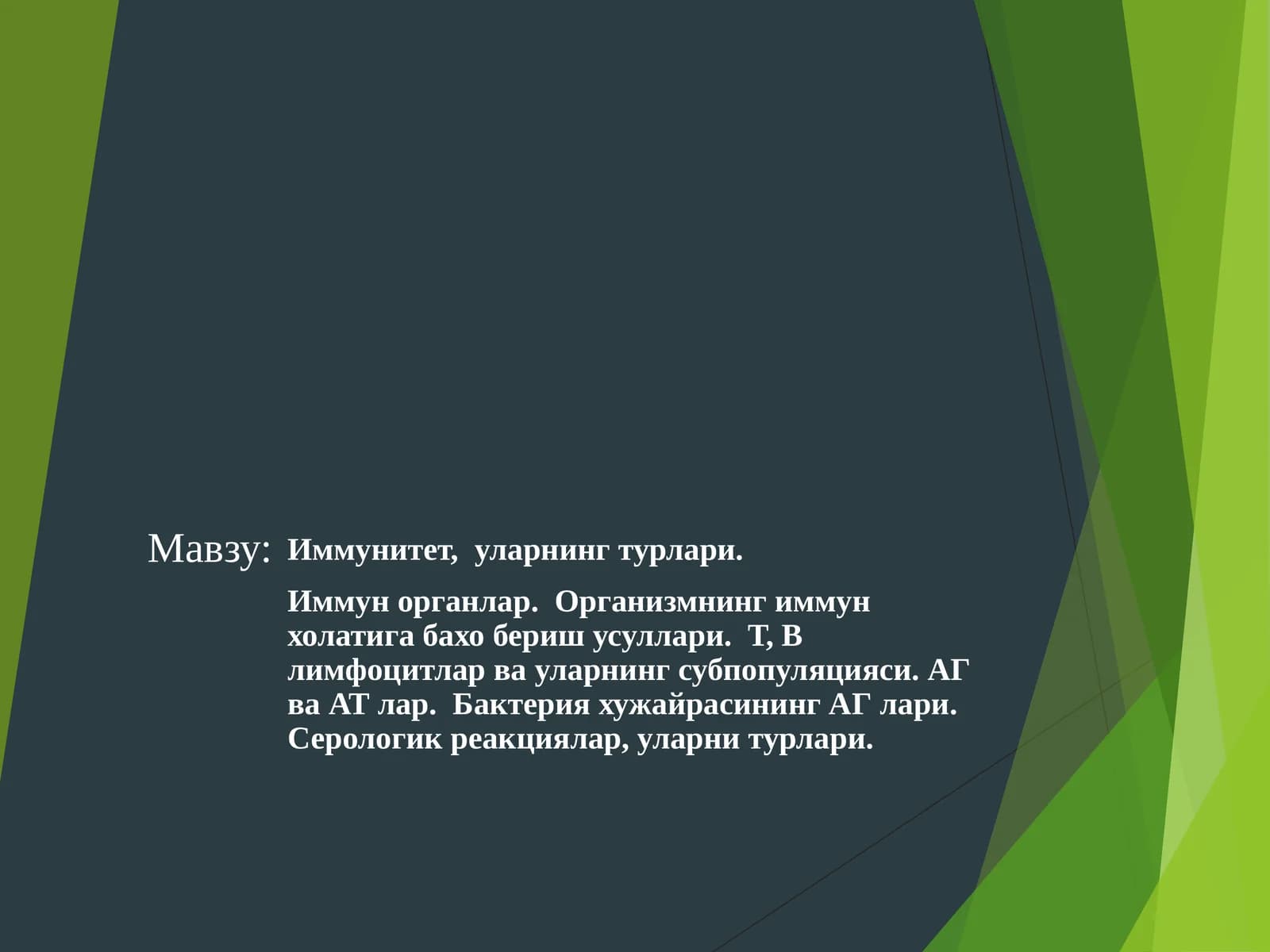 Мавзу: Иммунитет, уларнинг турлари.

Иммун органлар. Организмнинг иммун холатига бахо бериш усуллари. Т, В лимфоцитлар ва уларнинг субпопуляцияси. АГ ва АТ лар. Бактерия хужайрасининг АГ лари. Серологик реакциялар, уларни турлари.